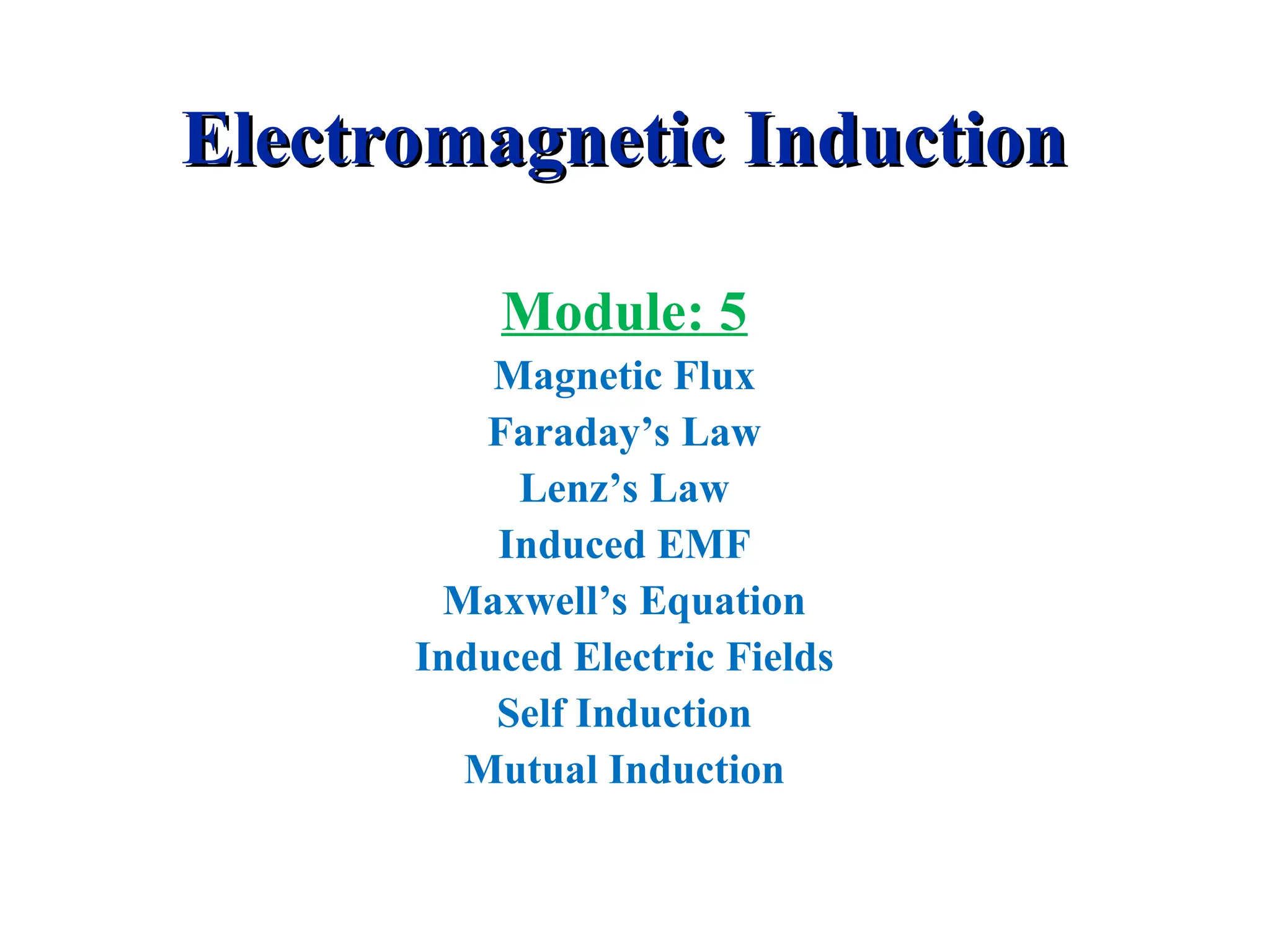 Electromagnetic Induction

Module: 5

Magnetic Flux

Faraday’s Law

Lenz’s Law

Induced EMF

Maxwell’s Equation

Induced Electric Fields

Self Induction

Mutual Induction